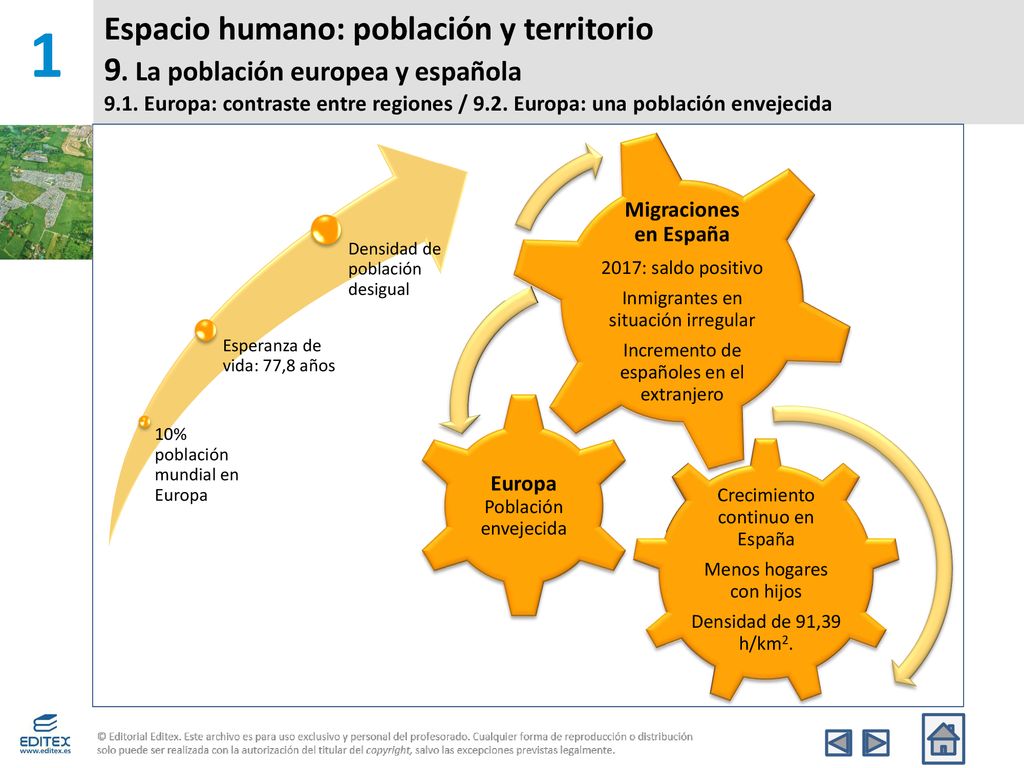 1

Espacio humano: población y territorio
9. La población europea y española
9.1. Europa: contraste entre regiones / 9.2. Europa: una población envejecida

10% población mundial en Europa

Esperanza de vida: 77,8 años

Densidad de población desigual

Migraciones en España
2017: saldo positivo
Inmigrantes en situación irregular
Incremento de españoles en el extranjero

Europa
Población envejecida

Crecimiento continuo en España
Menos hogares con hijos
Densidad de 91,39 h/km$^2$.

EDITEX
www.editex.es

© Editorial Editex. Este archivo es para uso exclusivo y personal del profesorado. Cualquier forma de reproducción o distribución solo puede ser realizada con la autorización del titular del copyright, salvo las excepciones previstas legalmente.